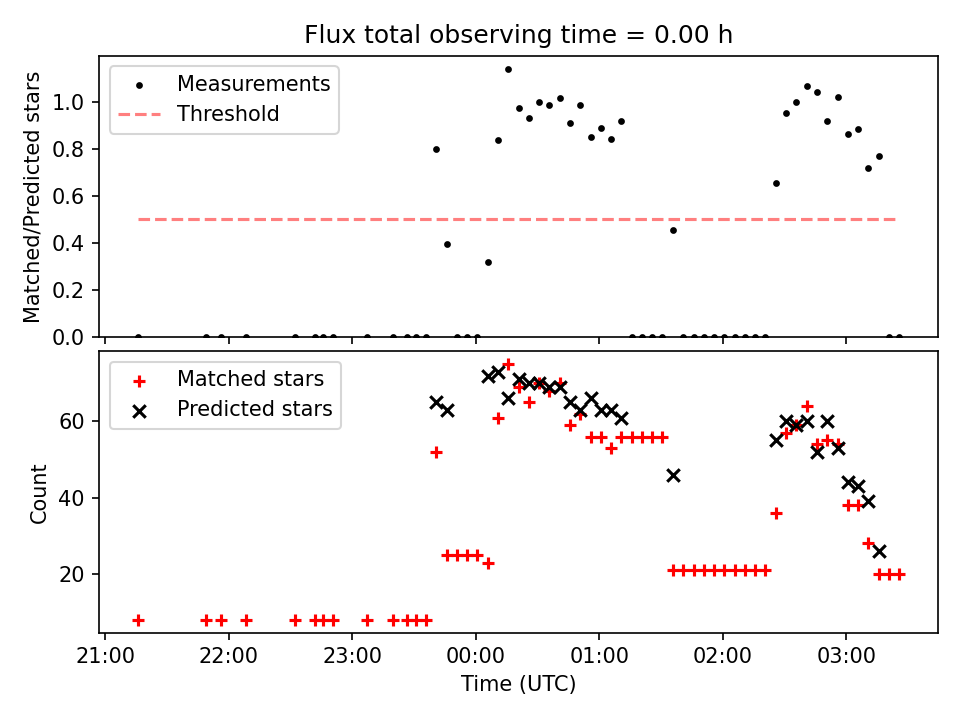 Flux total observing time = 0.00 h

Measurements
Threshold

Matched/Predicted stars

1.0
0.8
0.6
0.4
0.2
0.0

Matched stars
Predicted stars

Count

60
40
20

21:00
22:00
23:00
00:00
01:00
02:00
03:00

Time (UTC)